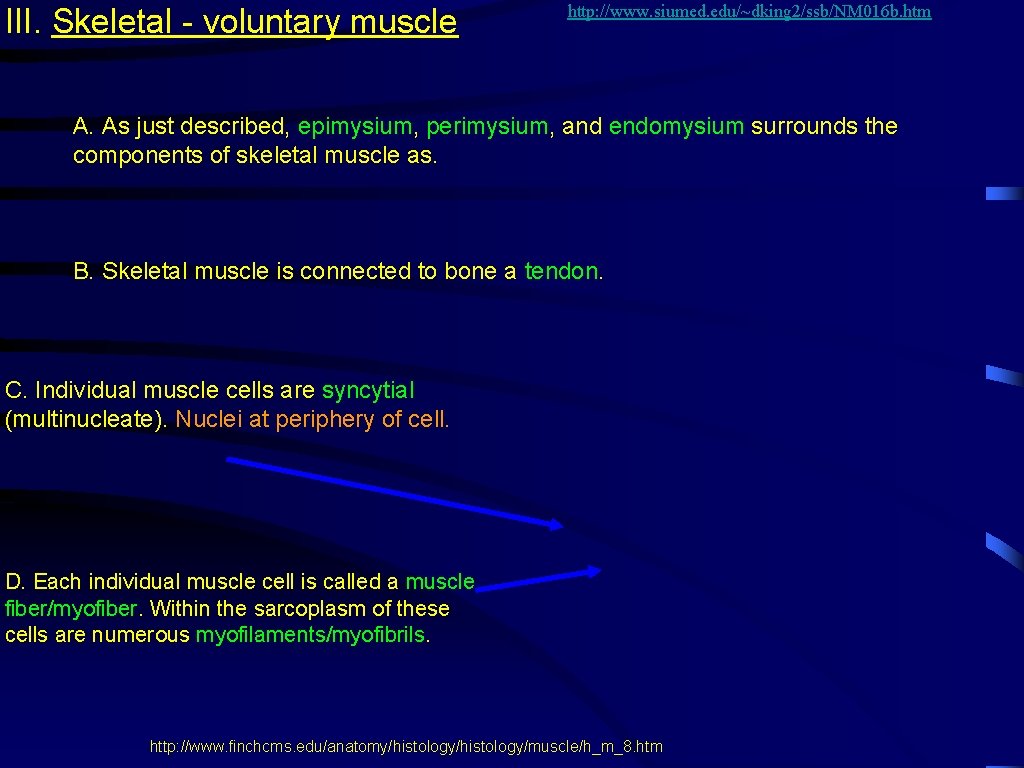 III. Skeletal - voluntary muscle

http://www.siumed.edu/~dking2/ssb/NM016b.htm

A. As just described, epimysium, perimysium, and endomysium surrounds the components of skeletal muscle as.

B. Skeletal muscle is connected to bone a tendon.

C. Individual muscle cells are syncytial (multinucleate). Nuclei at periphery of cell.

D. Each individual muscle cell is called a muscle fiber/myofiber. Within the sarcoplasm of these cells are numerous myofilaments/myofibrils.

http://www.finchcms.edu/anatomy/histology/histology/muscle/h_m_8.htm